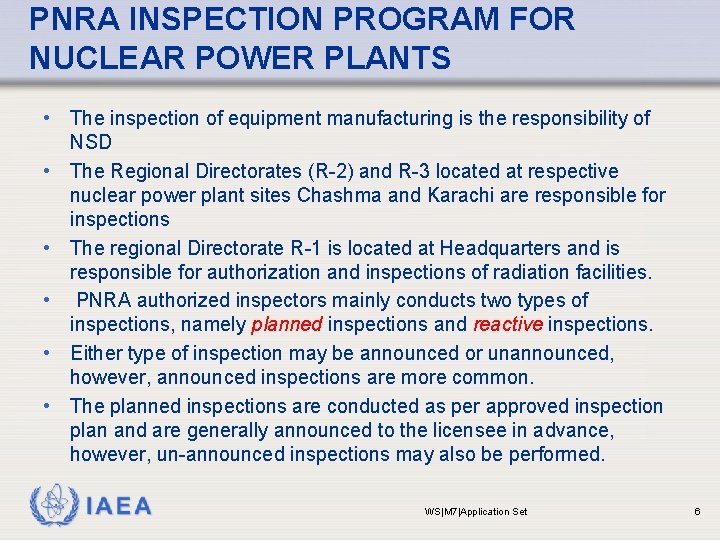 PNRA INSPECTION PROGRAM FOR NUCLEAR POWER PLANTS

• The inspection of equipment manufacturing is the responsibility of NSD

• The Regional Directorates (R-2) and R-3 located at respective nuclear power plant sites Chashma and Karachi are responsible for inspections

• The regional Directorate R-1 is located at Headquarters and is responsible for authorization and inspections of radiation facilities.

• PNRA authorized inspectors mainly conducts two types of inspections, namely planned inspections and reactive inspections.

• Either type of inspection may be announced or unannounced, however, announced inspections are more common.

• The planned inspections are conducted as per approved inspection plan and are generally announced to the licensee in advance, however, un-announced inspections may also be performed.

IAEA

WS|M7|Application Set

6